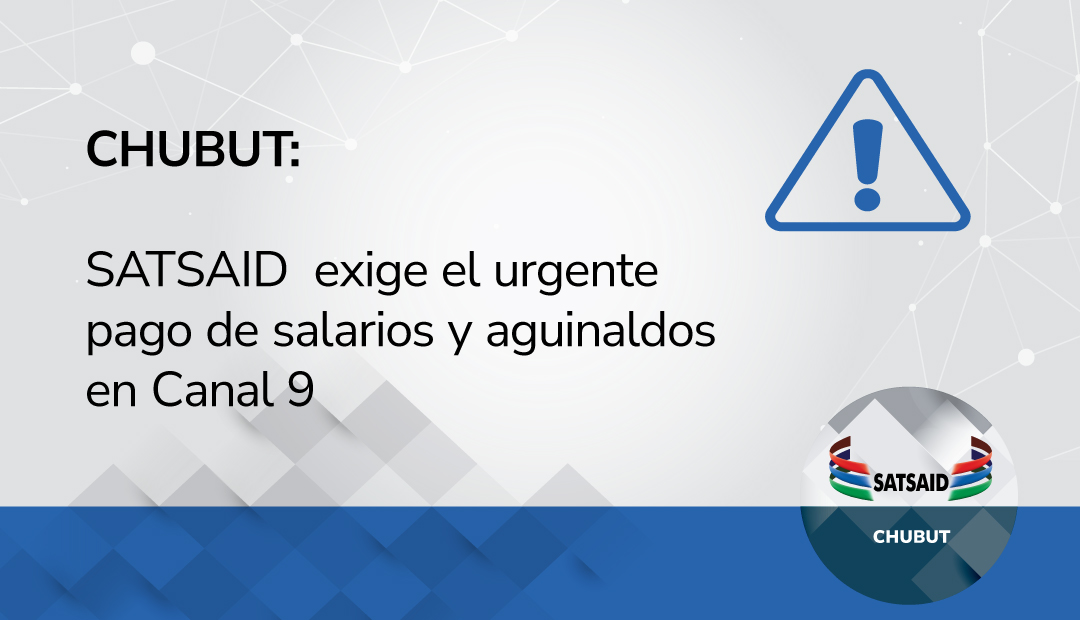 CHUBUT:

SATSAID exige el urgente pago de salarios y aguinaldos en Canal 9

SATSAID

CHUBUT